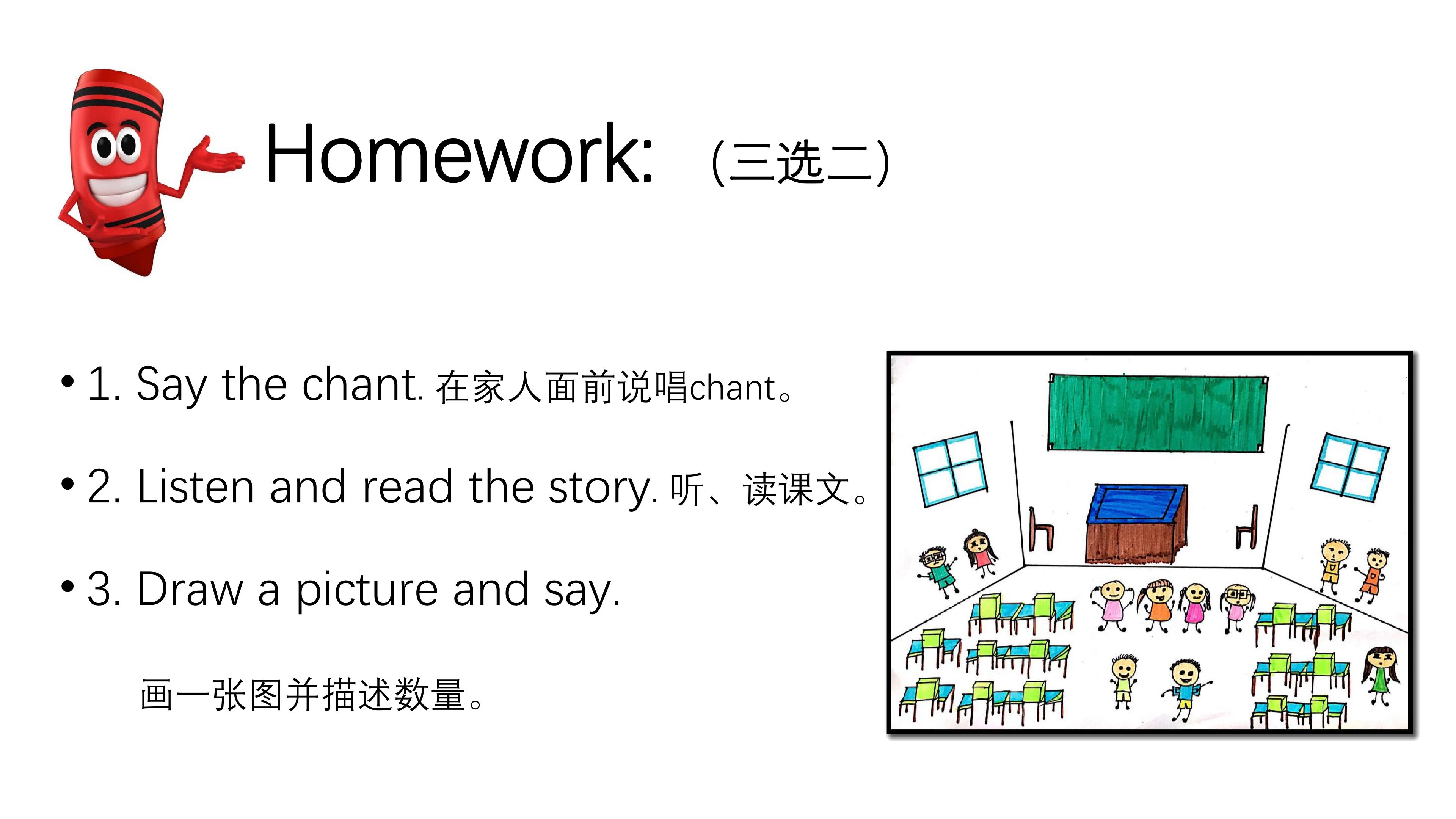 Homework: (三选二)

• 1. Say the chant. 在家人面前说唱chant。

• 2. Listen and read the story. 听、读课文。

• 3. Draw a picture and say.

画一张图并描述数量。